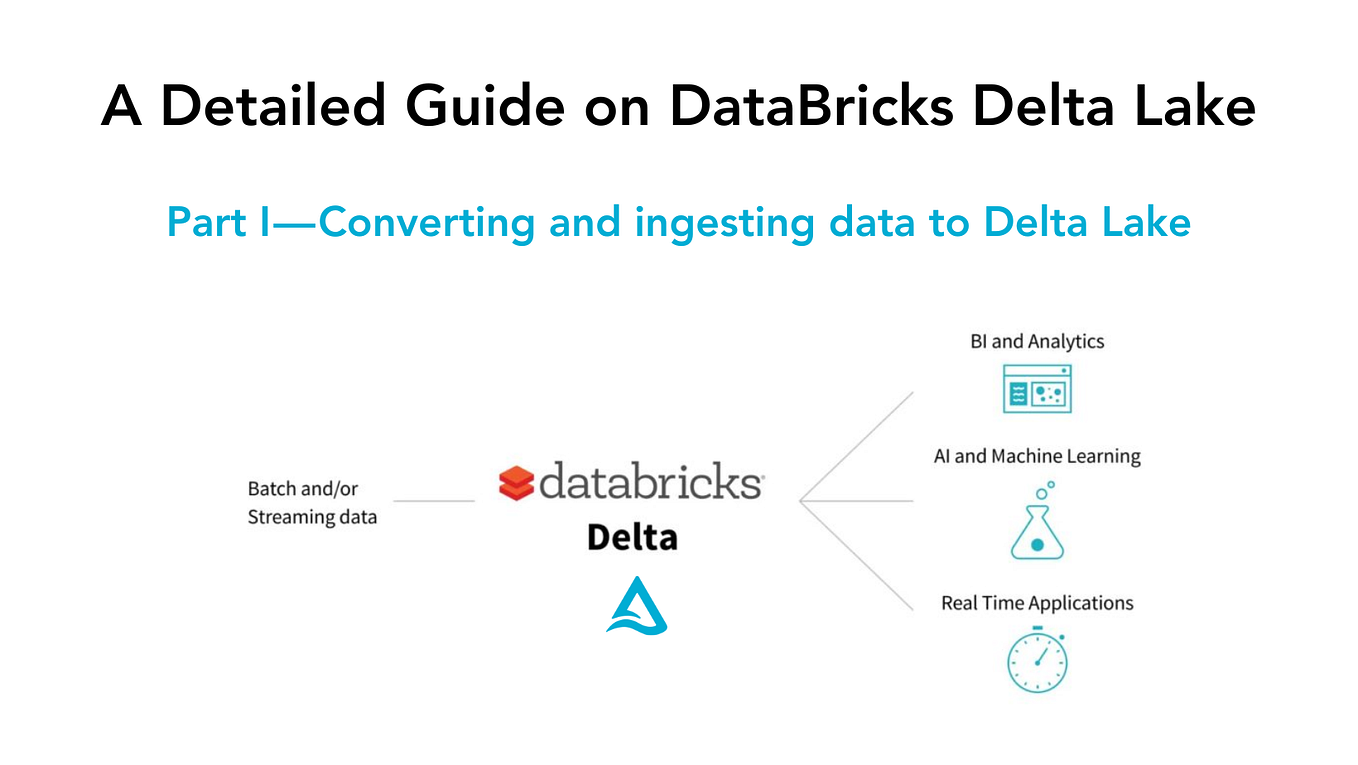 A Detailed Guide on DataBricks Delta Lake

Part I—Converting and ingesting data to Delta Lake

Batch and/or Streaming data

databricks

Delta

BI and Analytics

AI and Machine Learning

Real Time Applications